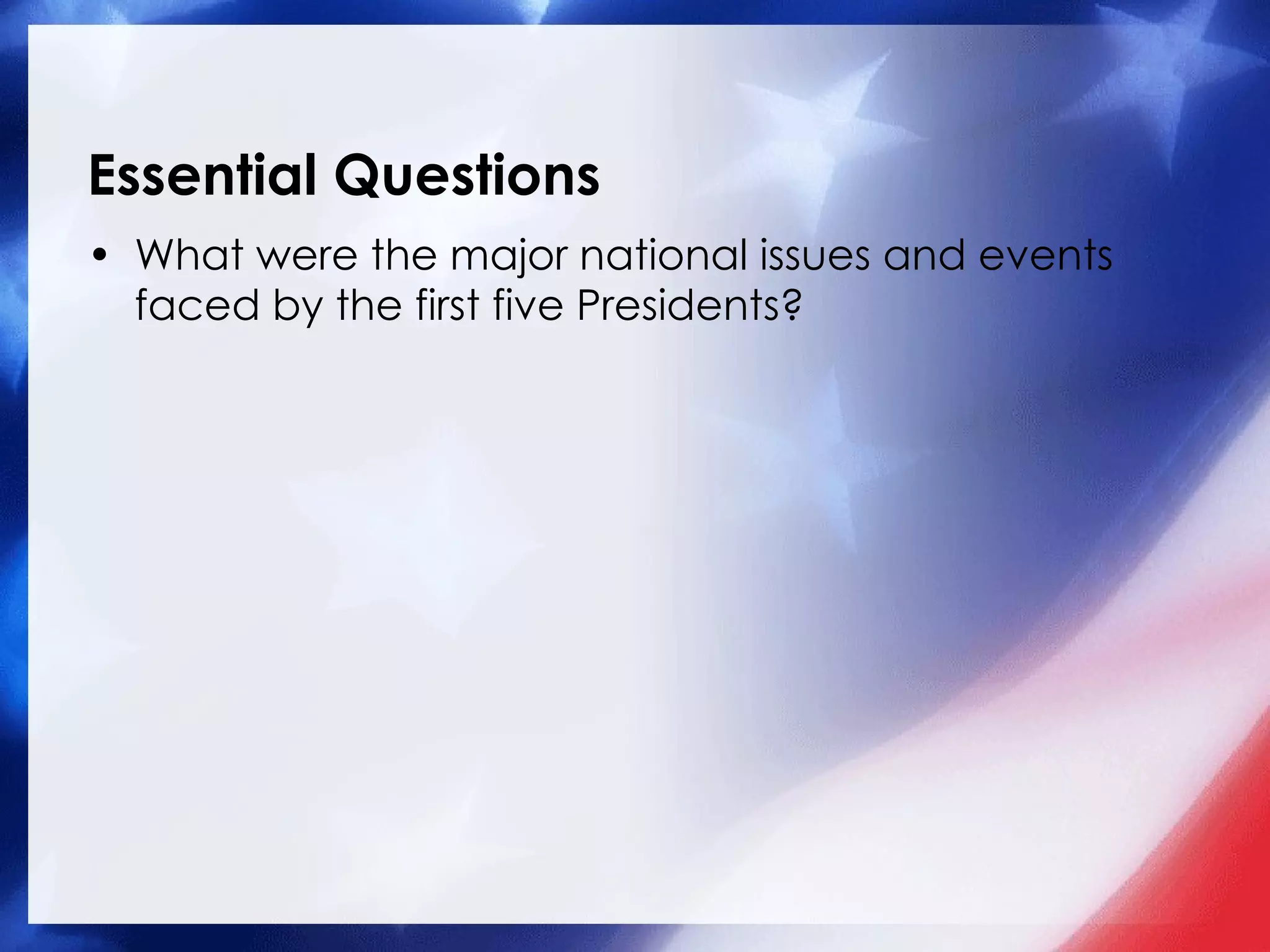 Essential Questions

• What were the major national issues and events faced by the first five Presidents?